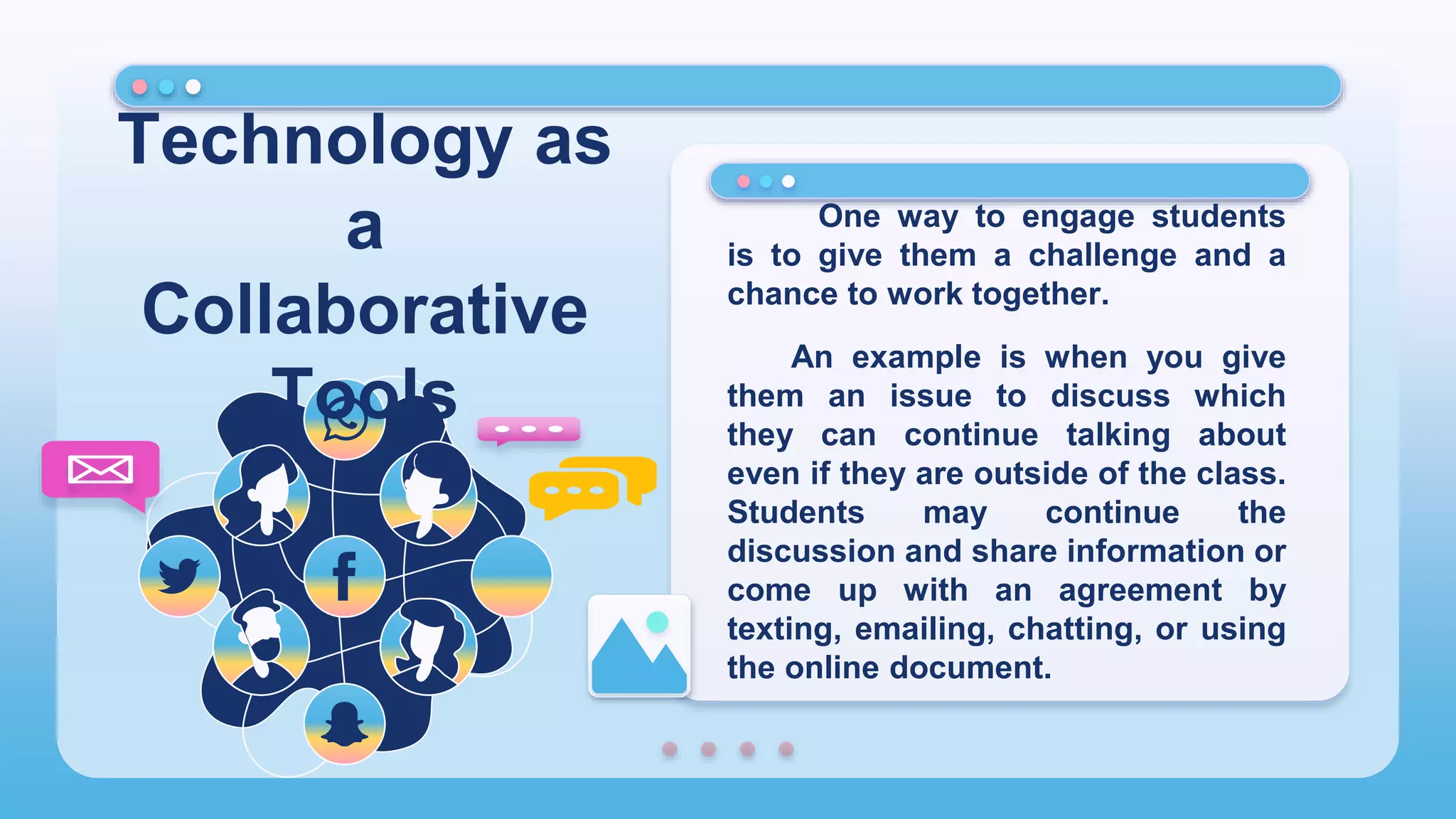 Technology as a Collaborative Tools

One way to engage students is to give them a challenge and a chance to work together.

An example is when you give them an issue to discuss which they can continue talking about even if they are outside of the class. Students may continue the discussion and share information or come up with an agreement by texting, emailing, chatting, or using the online document.